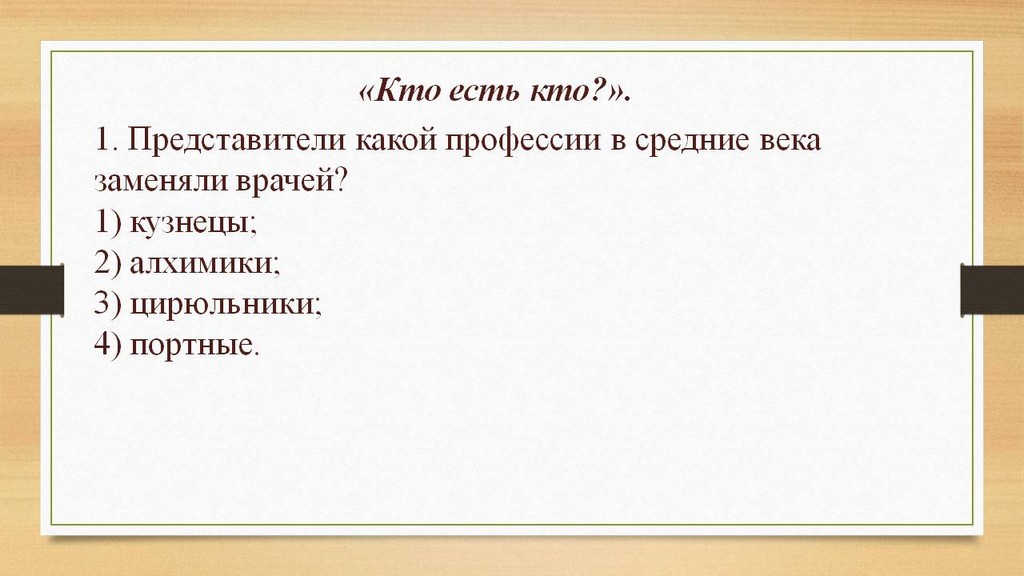 «Кто есть кто?».

1. Представители какой профессии в средние века заменяли врачей?
1) кузнецы;
2) алхимики;
3) цирюльники;
4) портные.